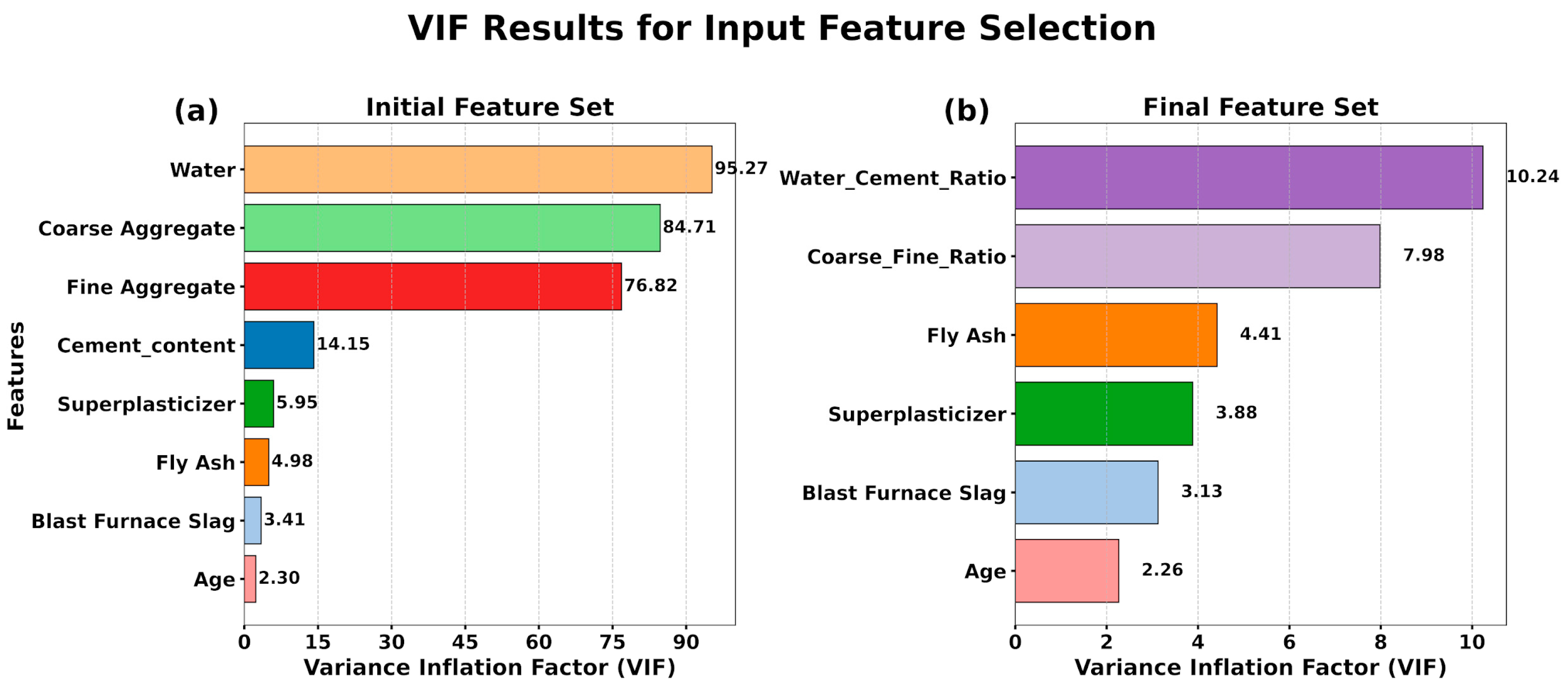 VIF Results for Input Feature Selection

(a)
Initial Feature Set

Features

Water 95.27
Coarse Aggregate 84.71
Fine Aggregate 76.82
Cement_content 14.15
Superplasticizer 5.95
Fly Ash 4.98
Blast Furnace Slag 3.41
Age 2.30

0 15 30 45 60 75 90
Variance Inflation Factor (VIF)

(b)
Final Feature Set

Water_Cement_Ratio 10.24
Coarse_Fine_Ratio 7.98
Fly Ash 4.41
Superplasticizer 3.88
Blast Furnace Slag 3.13
Age 2.26

0 2 4 6 8 10
Variance Inflation Factor (VIF)